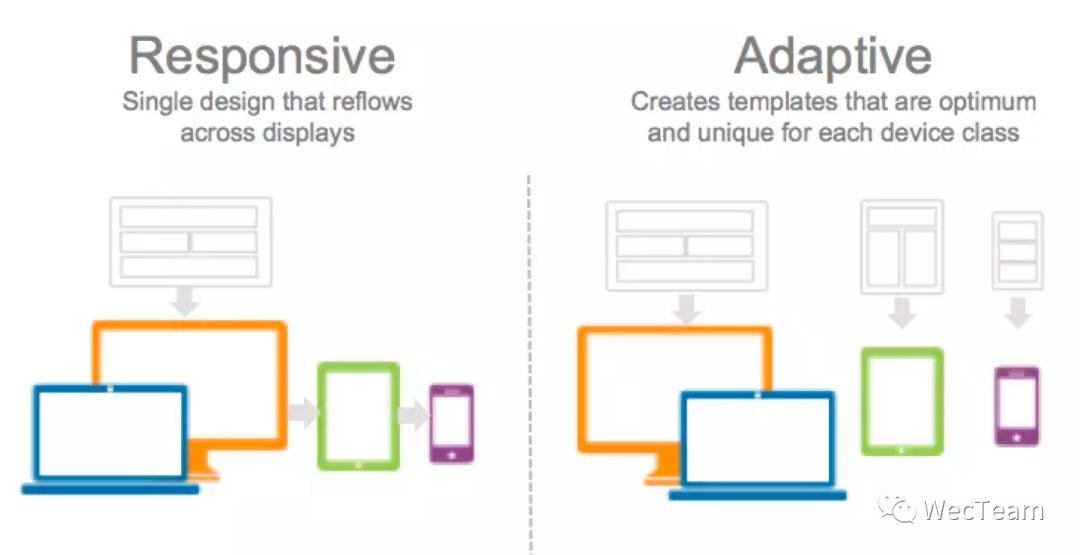 Responsive
Single design that reflows across displays

Adaptive
Creates templates that are optimum and unique for each device class

WecTeam